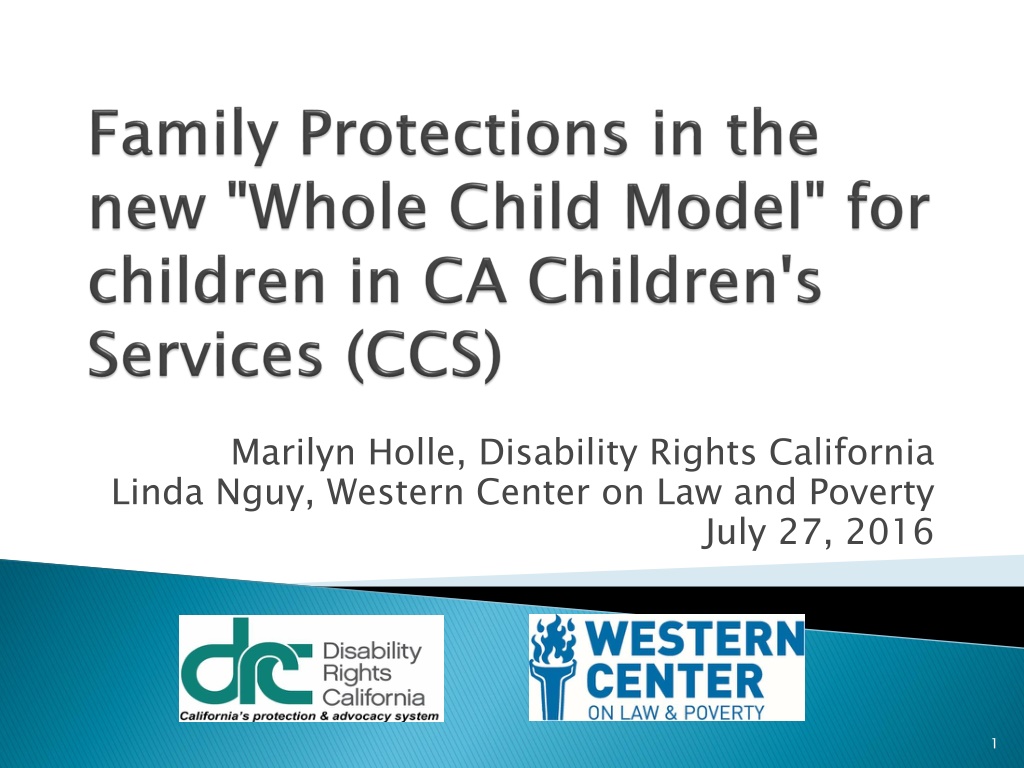 Family Protections in the new "Whole Child Model" for children in CA Children's Services (CCS)

Marilyn Holle, Disability Rights California
Linda Nguy, Western Center on Law and Poverty
July 27, 2016

drc Disability Rights California
California's protection & advocacy system

WESTERN CENTER ON LAW & POVERTY

1